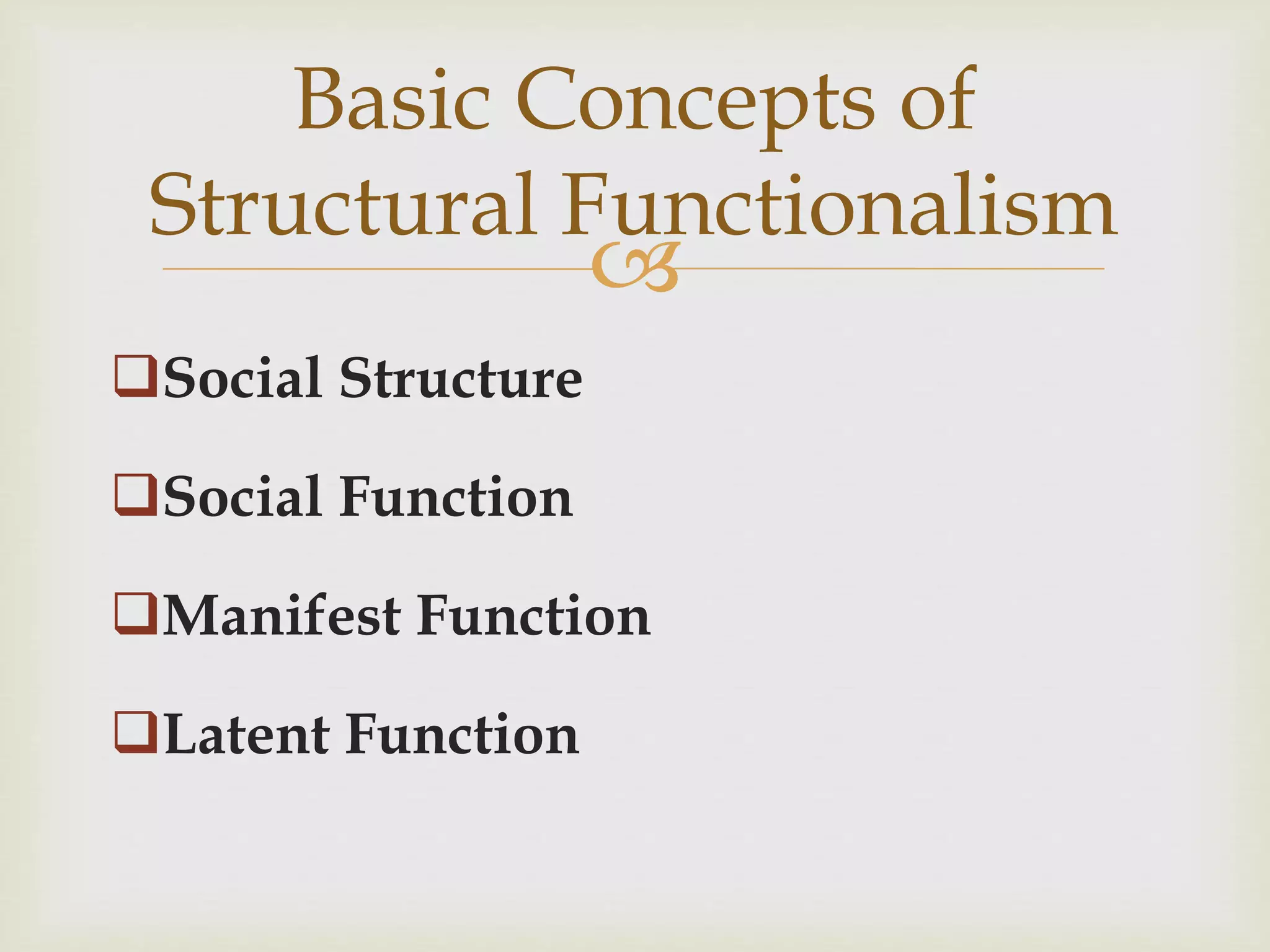 Basic Concepts of Structural Functionalism

❑Social Structure

❑Social Function

❑Manifest Function

❑Latent Function